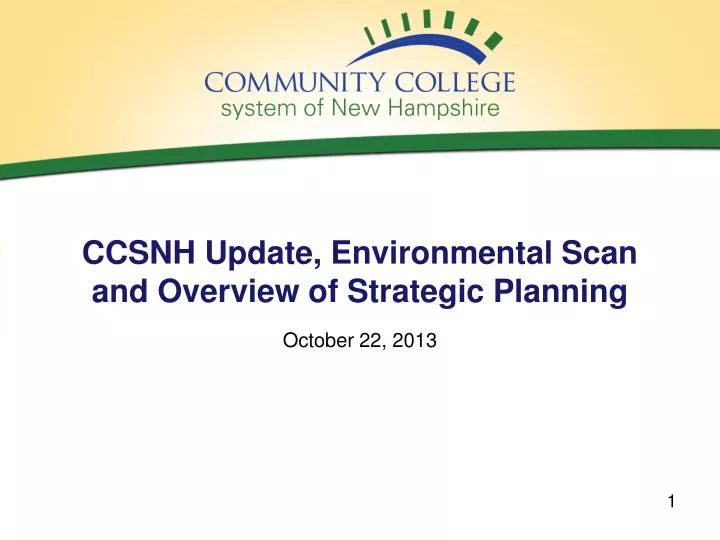 COMMUNITY COLLEGE
system of New Hampshire

CCSNH Update, Environmental Scan and Overview of Strategic Planning

October 22, 2013

1